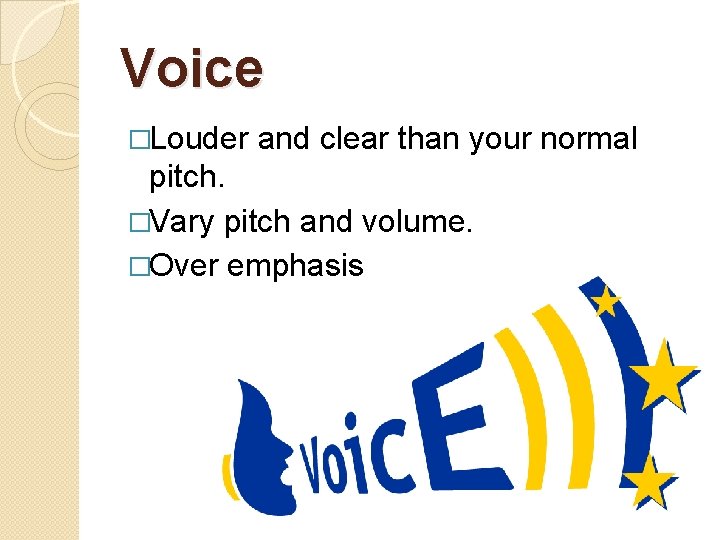 Voice

□Louder and clear than your normal pitch.

□Vary pitch and volume.

□Over emphasis

VoicE